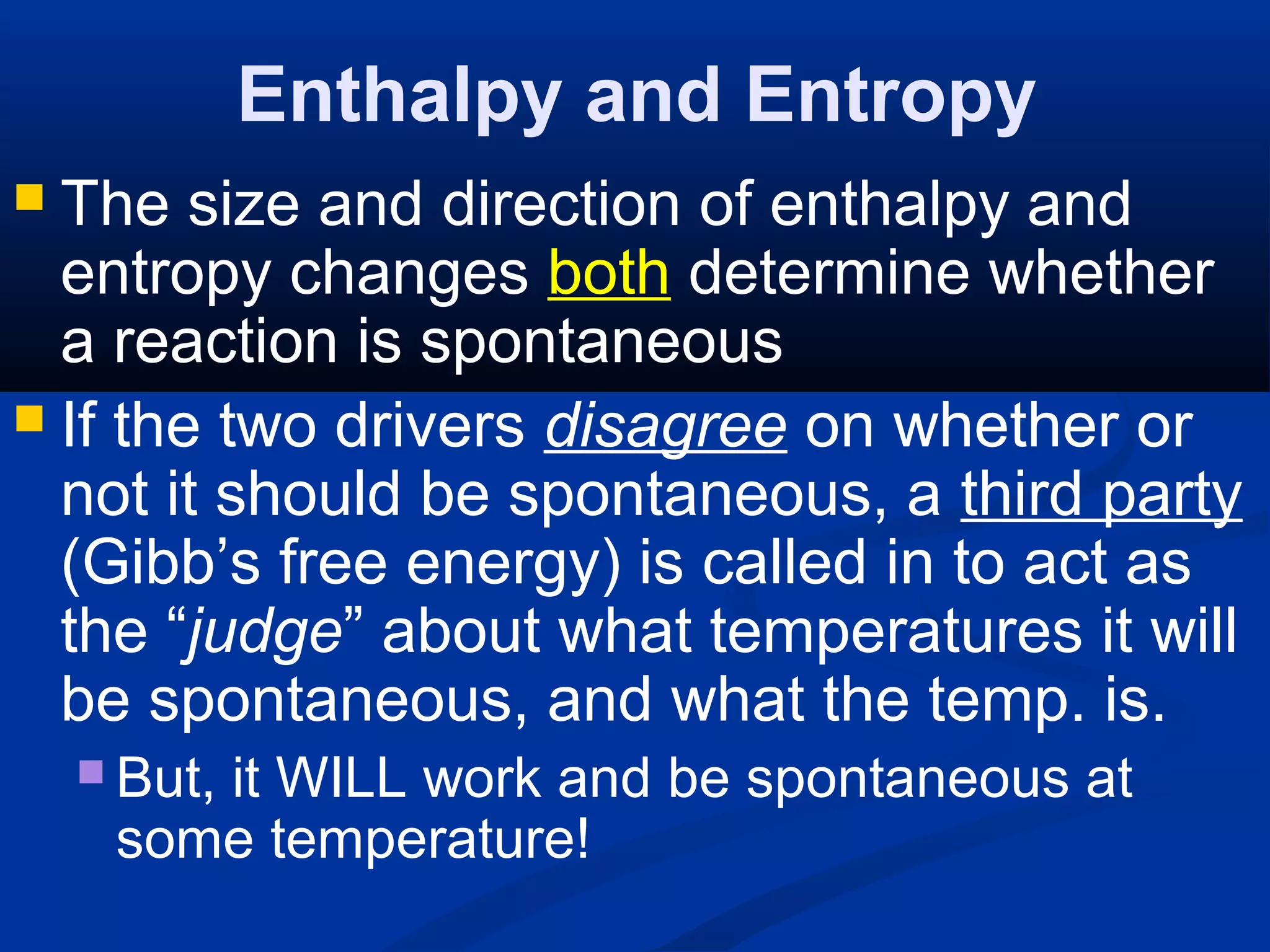 Enthalpy and Entropy

The size and direction of enthalpy and entropy changes both determine whether a reaction is spontaneous

If the two drivers disagree on whether or not it should be spontaneous, a third party (Gibb’s free energy) is called in to act as the “judge” about what temperatures it will be spontaneous, and what the temp. is.

But, it WILL work and be spontaneous at some temperature!